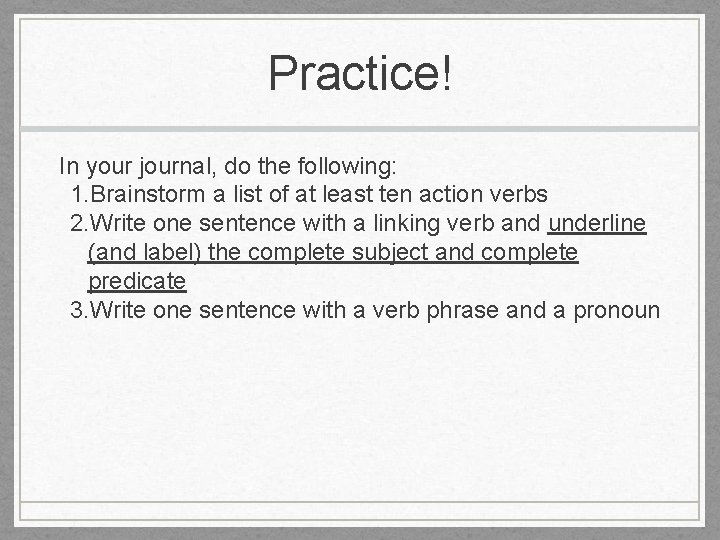 Practice!

In your journal, do the following:

1. Brainstorm a list of at least ten action verbs
2. Write one sentence with a linking verb and underline (and label) the complete subject and complete predicate
3. Write one sentence with a verb phrase and a pronoun